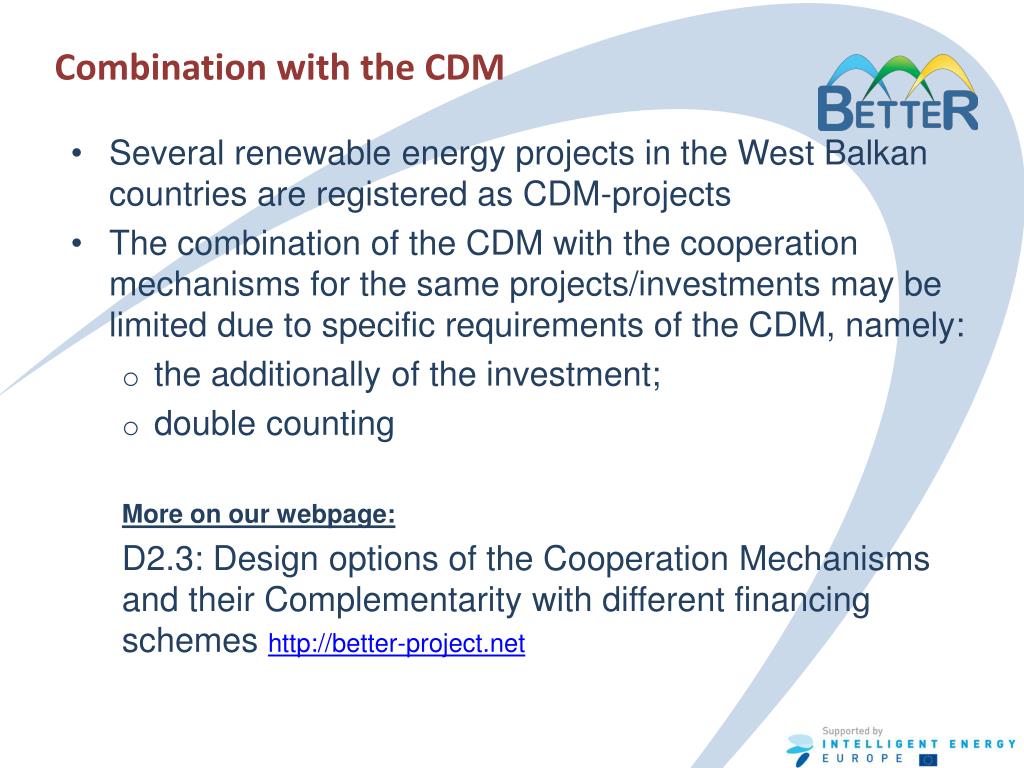 Combination with the CDM

BETTER

• Several renewable energy projects in the West Balkan countries are registered as CDM-projects
• The combination of the CDM with the cooperation mechanisms for the same projects/investments may be limited due to specific requirements of the CDM, namely:
  o the additionally of the investment;
  o double counting

More on our webpage:

D2.3: Design options of the Cooperation Mechanisms and their Complementarity with different financing schemes http://better-project.net

Supported by
INTELLIGENT ENERGY
EUROPE